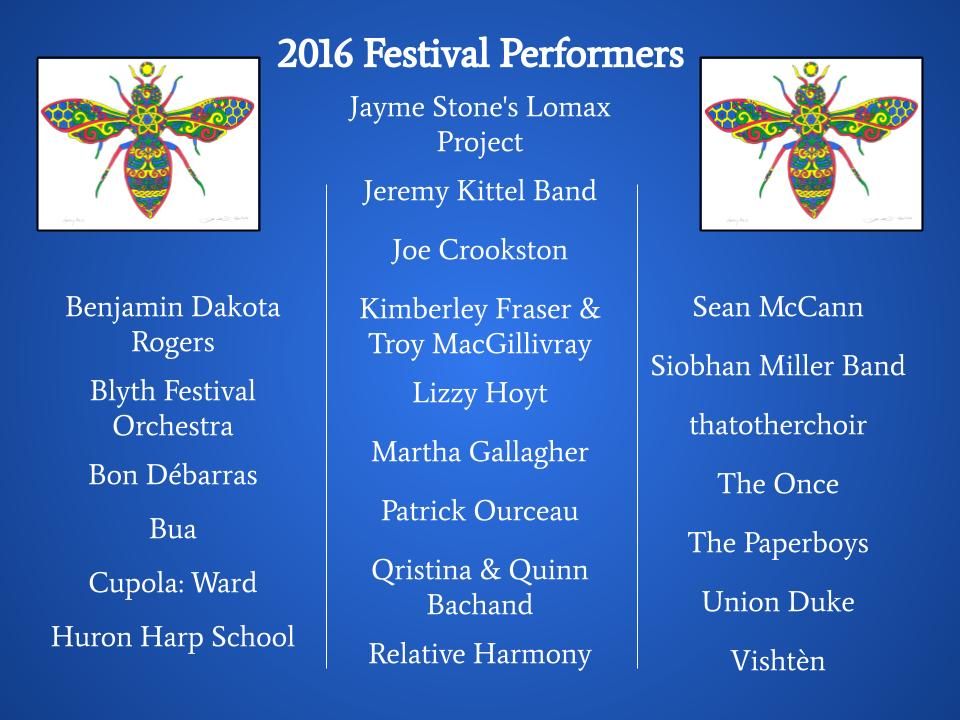 2016 Festival Performers

Benjamin Dakota Rogers

Blyth Festival Orchestra

Bon Débarras

Bua

Cupola: Ward

Huron Harp School

Jayme Stone's Lomax Project

Jeremy Kittel Band

Joe Crookston

Kimberley Fraser & Troy MacGillivray

Lizzy Hoyt

Martha Gallagher

Patrick Ourceau

Qristina & Quinn Bachand

Relative Harmony

Sean McCann

Siobhan Miller Band

thatotherchoir

The Once

The Paperboys

Union Duke

Vishtèn